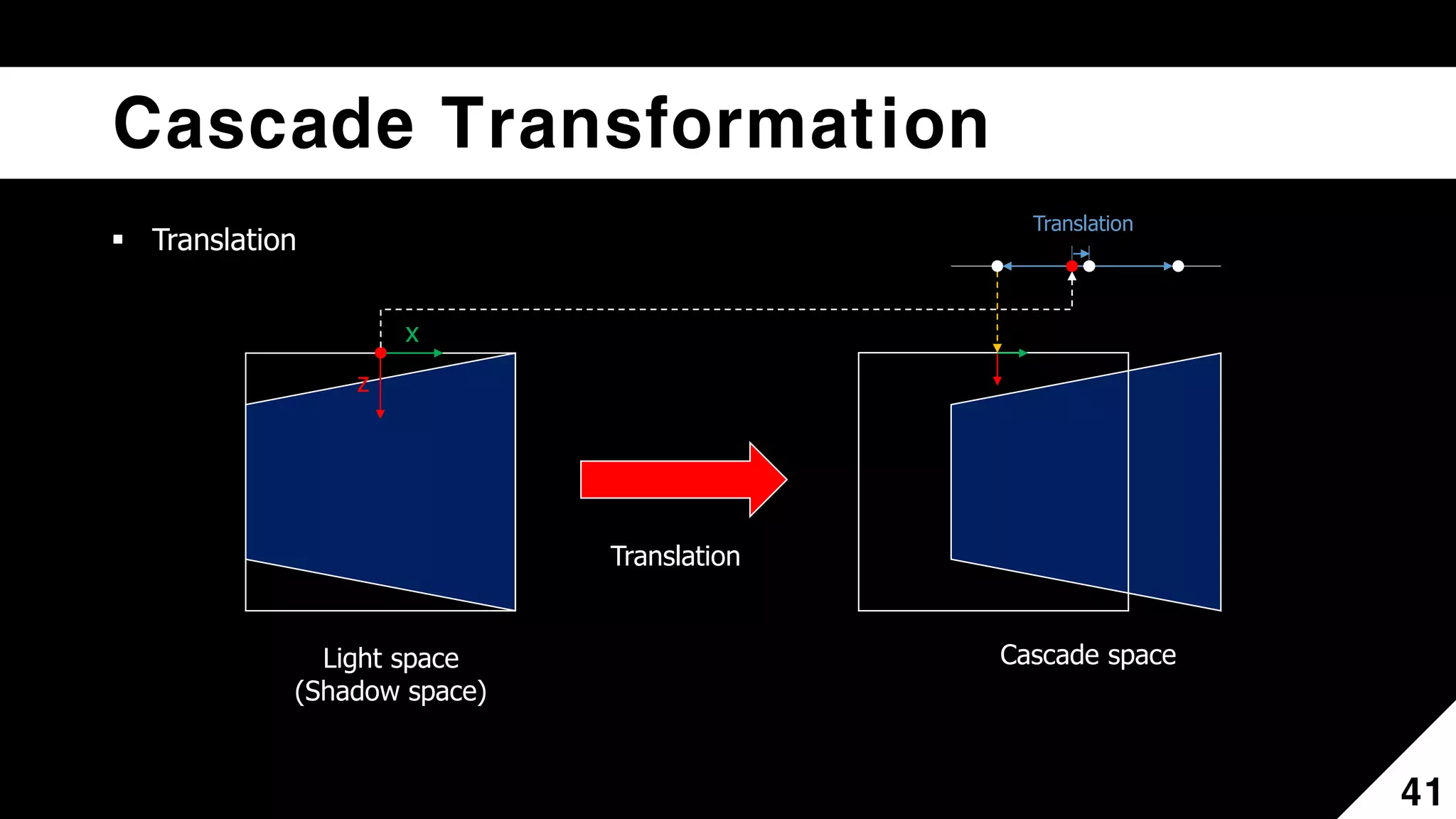 Cascade Transformation

▪ Translation

Translation

X

Z

Translation

Light space
(Shadow space)

Cascade space

41